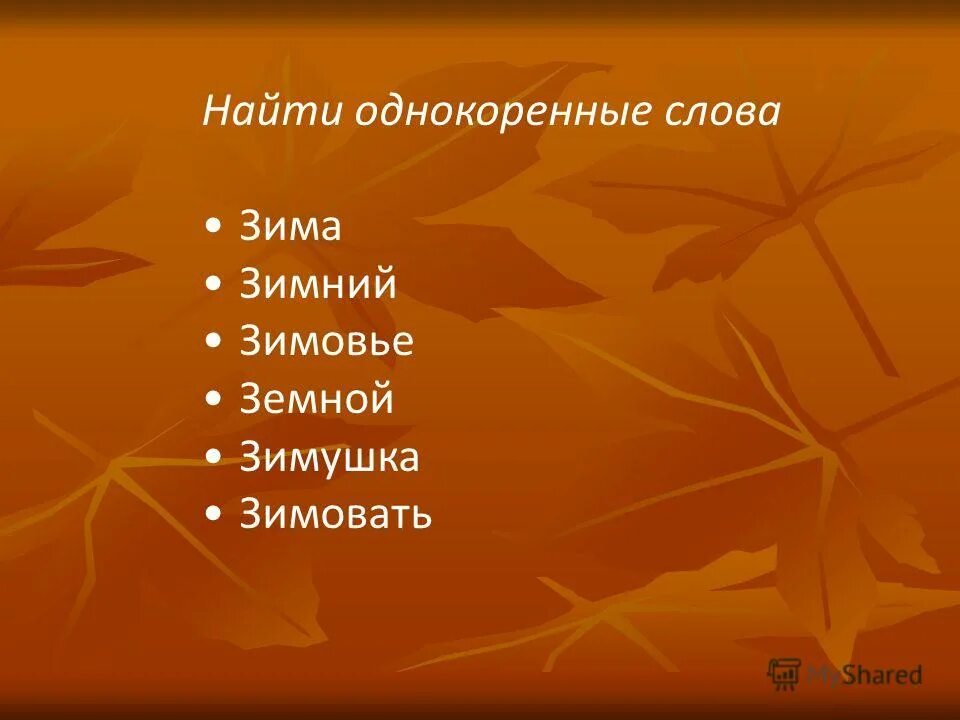 Найти однокоренные слова

• Зима
• Зимний
• Зимовье
• Земной
• Зимушка
• Зимовать

MyShared